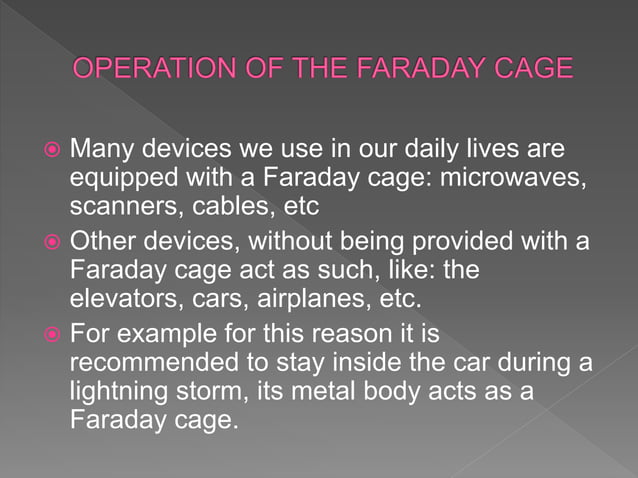 OPERATION OF THE FARADAY CAGE

Many devices we use in our daily lives are equipped with a Faraday cage: microwaves, scanners, cables, etc

Other devices, without being provided with a Faraday cage act as such, like: the elevators, cars, airplanes, etc.

For example for this reason it is recommended to stay inside the car during a lightning storm, its metal body acts as a Faraday cage.